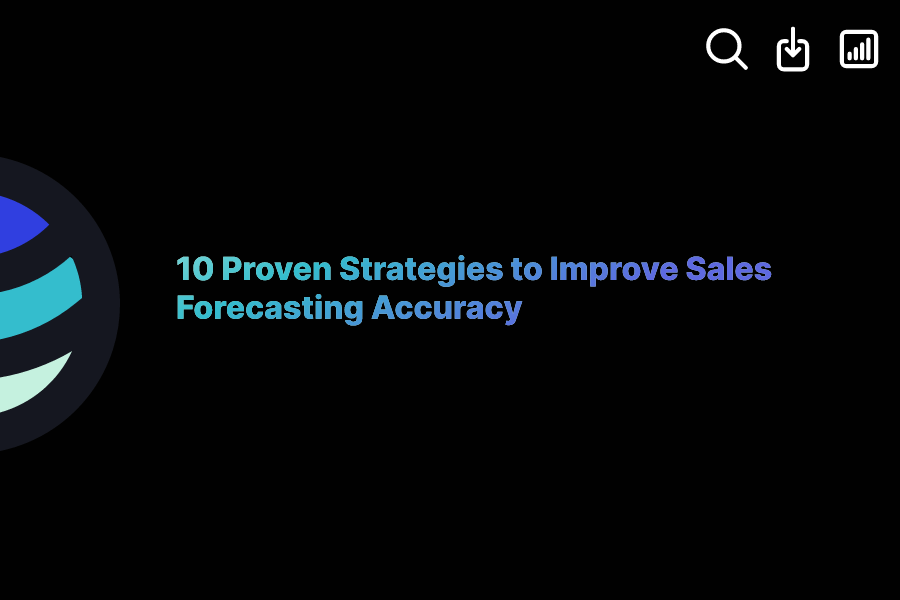 10 Proven Strategies to Improve Sales Forecasting Accuracy